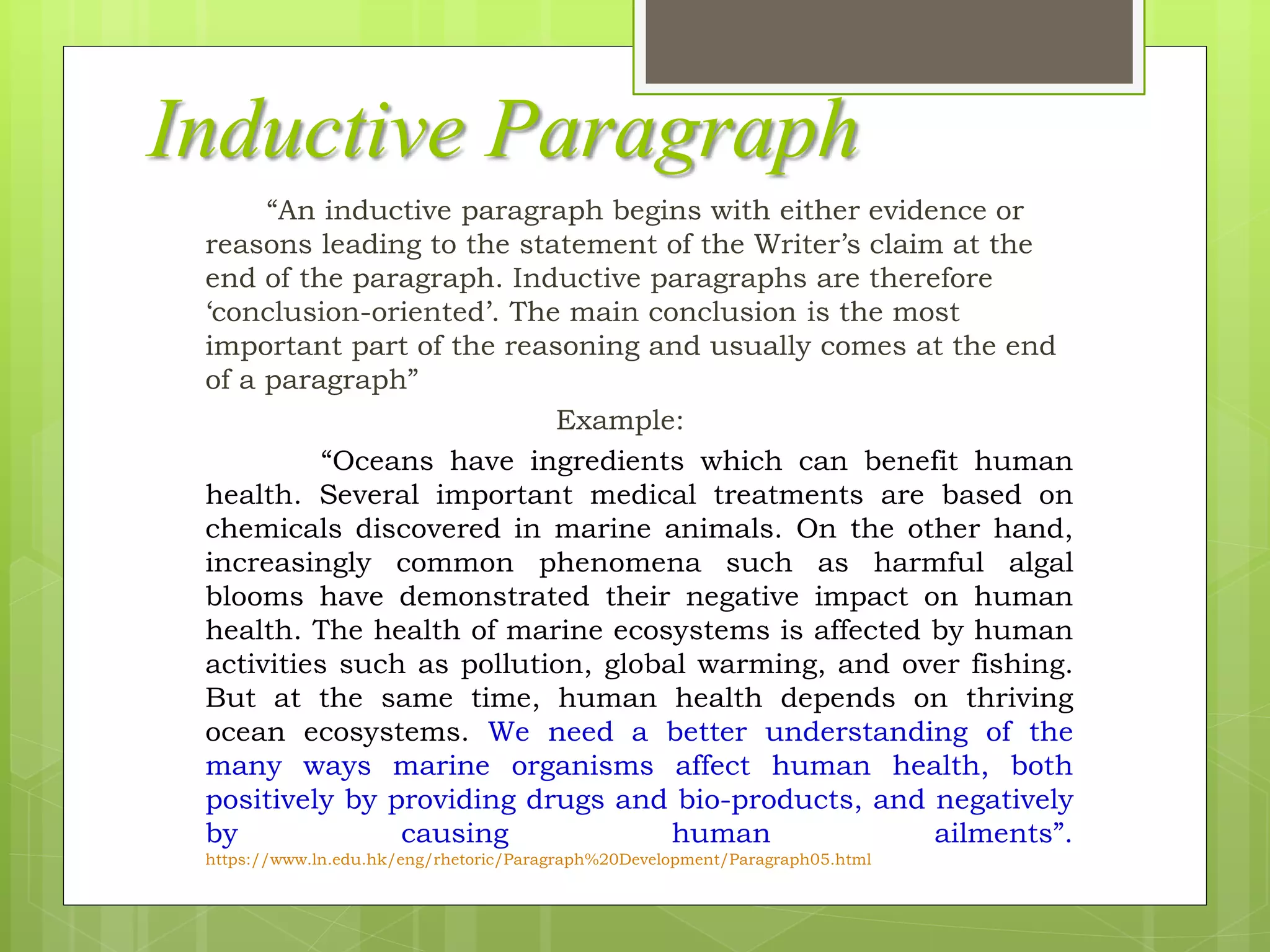 Inductive Paragraph

“An inductive paragraph begins with either evidence or reasons leading to the statement of the Writer’s claim at the end of the paragraph. Inductive paragraphs are therefore ‘conclusion-oriented’. The main conclusion is the most important part of the reasoning and usually comes at the end of a paragraph”

Example:

“Oceans have ingredients which can benefit human health. Several important medical treatments are based on chemicals discovered in marine animals. On the other hand, increasingly common phenomena such as harmful algal blooms have demonstrated their negative impact on human health. The health of marine ecosystems is affected by human activities such as pollution, global warming, and over fishing. But at the same time, human health depends on thriving ocean ecosystems. We need a better understanding of the many ways marine organisms affect human health, both positively by providing drugs and bio-products, and negatively by causing human ailments”.

https://www.ln.edu.hk/eng/rhetoric/Paragraph%20Development/Paragraph05.html